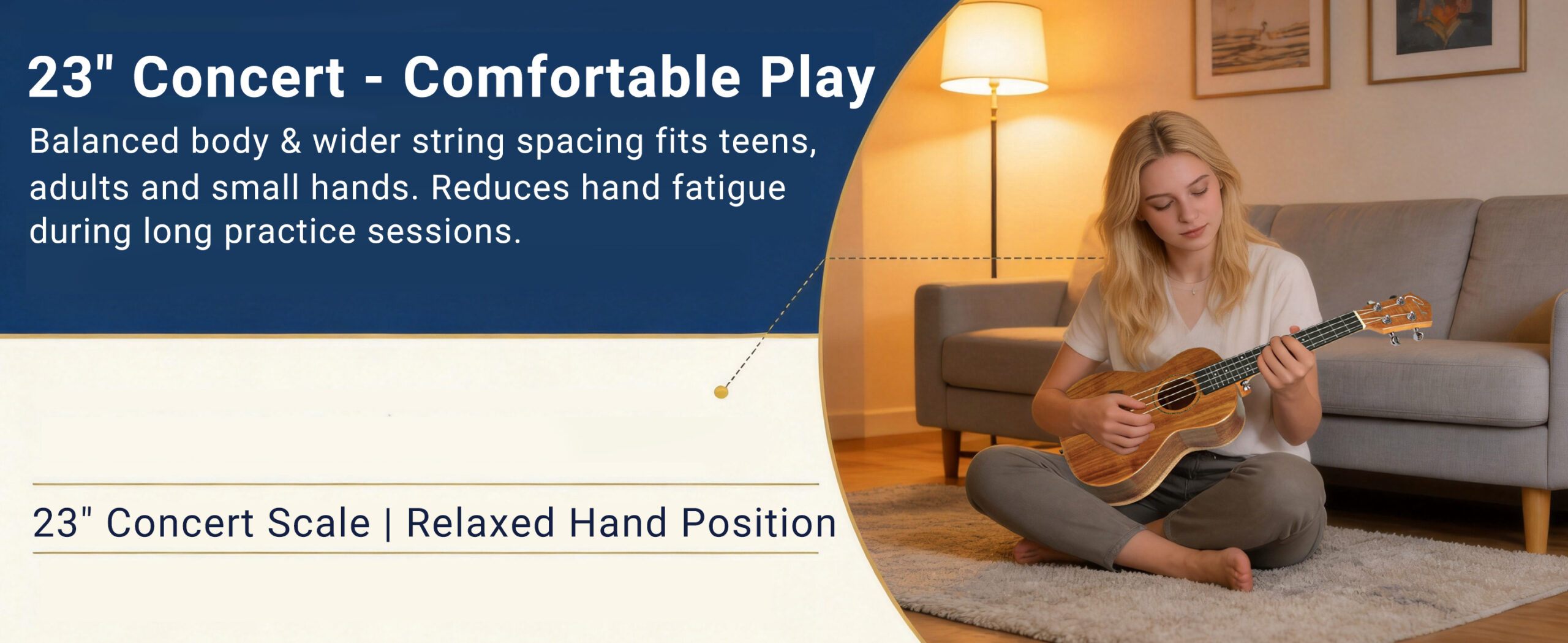 23" Concert - Comfortable Play

Balanced body & wider string spacing fits teens, adults and small hands. Reduces hand fatigue during long practice sessions.

23" Concert Scale | Relaxed Hand Position